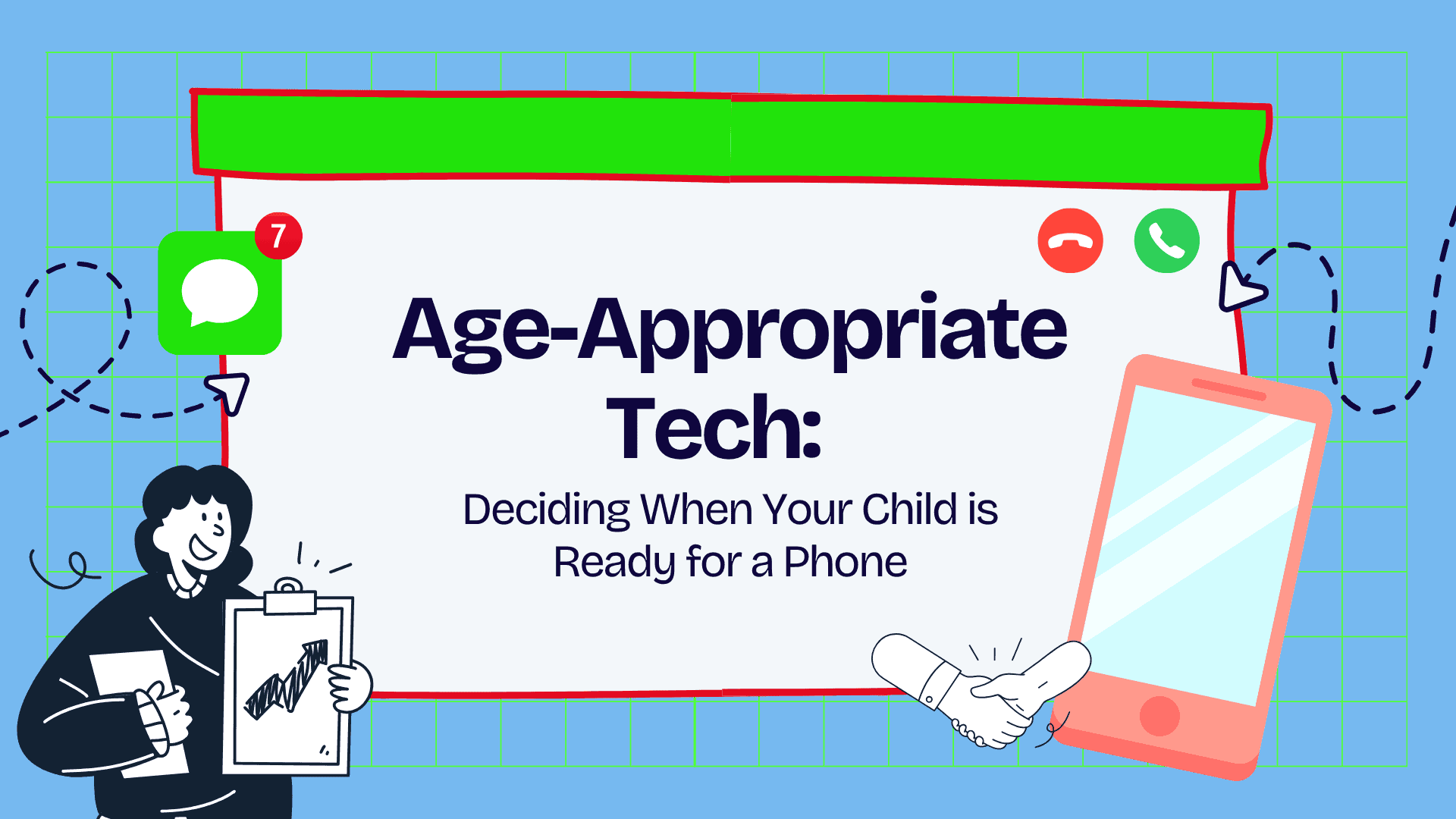 7

Age-Appropriate Tech:

Deciding When Your Child is Ready for a Phone